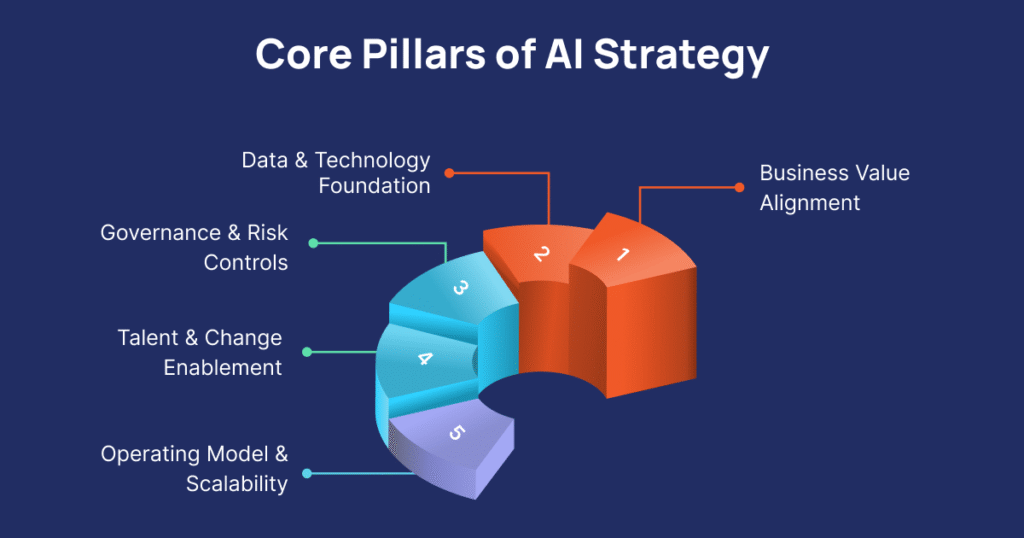 Core Pillars of AI Strategy

Data & Technology Foundation

Business Value Alignment

Governance & Risk Controls

Talent & Change Enablement

Operating Model & Scalability

1

2

3

4

5